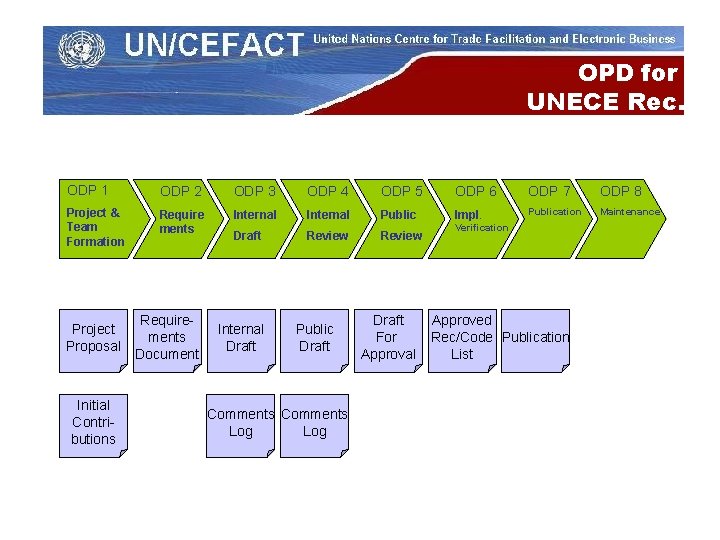 UN/CEFACT United Nations Centre for Trade Facilitation and Electronic Business

OPD for UNECE Rec.

ODP 1 Project & Team Formation

ODP 2 Requirements

ODP 3 Internal Draft

ODP 4 Internal Review

ODP 5 Public Review

ODP 6 Impl. Verification

ODP 7 Publication

ODP 8 Maintenance

Project Proposal

Requirements Document

Internal Draft

Public Draft

Draft For Approval

Approved Rec/Code List

Publication

Initial Contributions

Comments Log

Comments Log